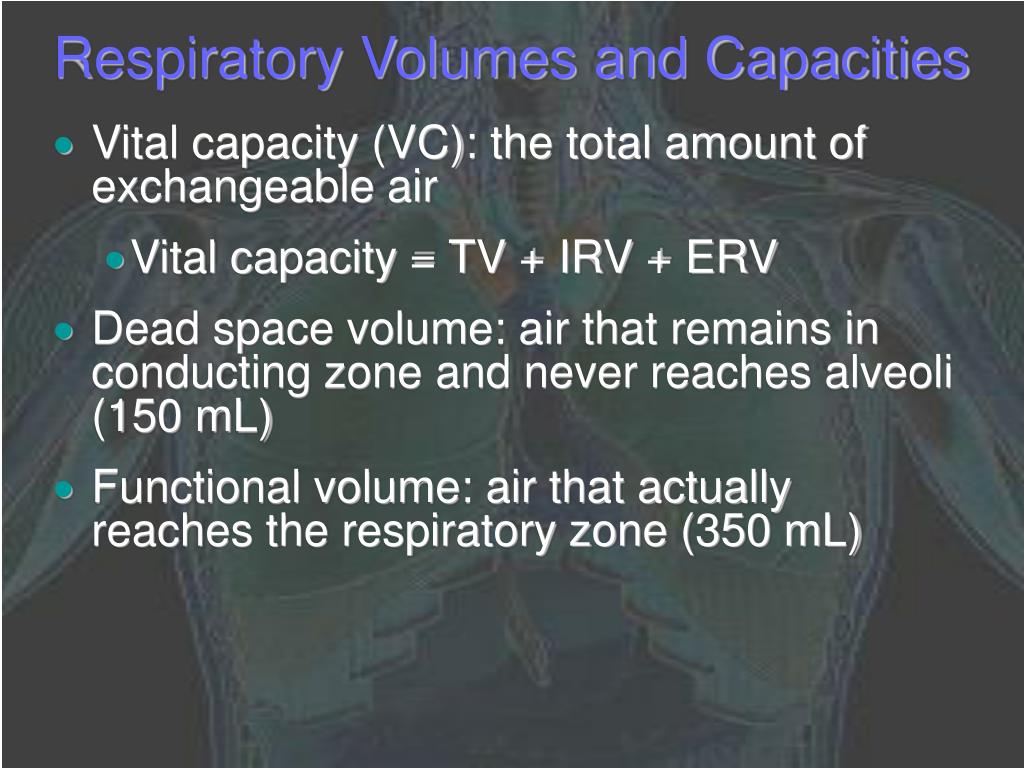 Respiratory Volumes and Capacities

- Vital capacity (VC): the total amount of exchangeable air
  - Vital capacity = TV + IRV + ERV
- Dead space volume: air that remains in conducting zone and never reaches alveoli (150 mL)
- Functional volume: air that actually reaches the respiratory zone (350 mL)